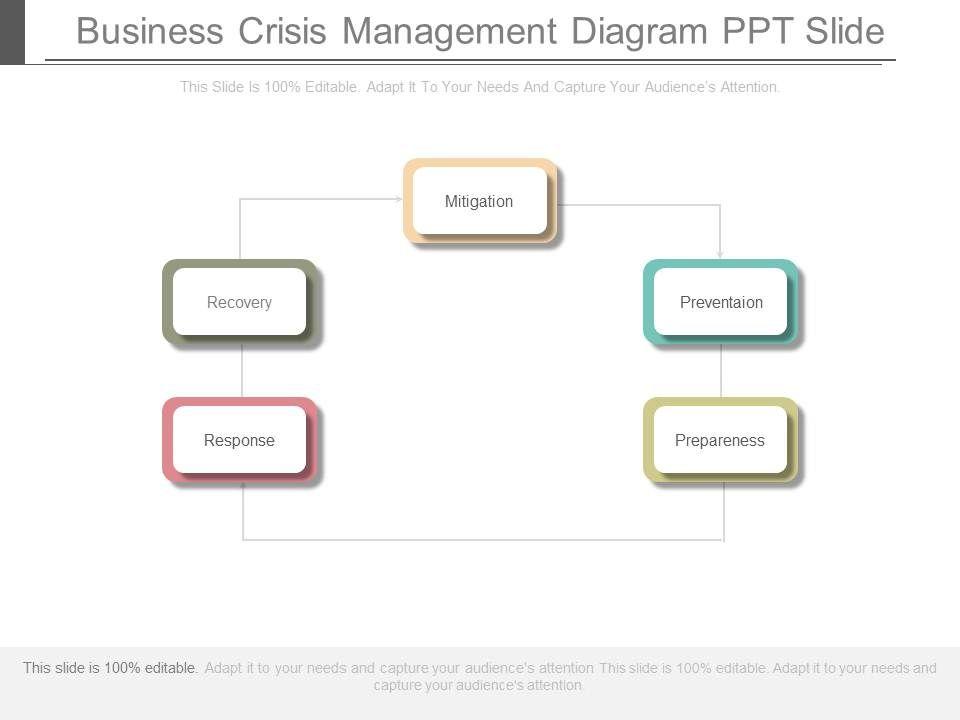 Business Crisis Management Diagram PPT Slide

This Slide Is 100% Editable. Adapt It To Your Needs And Capture Your Audience's Attention.

Mitigation

Recovery

Preventaion

Response

Prepareness

This slide is 100% editable. Adapt it to your needs and capture your audience's attention This slide is 100% editable. Adapt it to your needs and capture your audience's attention.